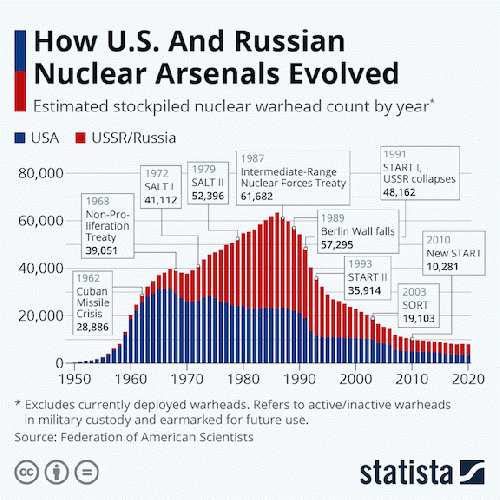 How U.S. And Russian Nuclear Arsenals Evolved

Estimated stockpiled nuclear warhead count by year*

USA USSR/Russia

80,000
60,000
40,000
20,000
0

1962
Cuban Missile Crisis
28,886

1968
Non-Proliferation Treaty
39,051

1972
SALT I
41,112

1979
SALT II
52,396

1987
Intermediate-Range Nuclear Forces Treaty
61,682

1989
Berlin Wall falls
57,295

1991
START I, USSR collapses
48,162

1993
START II
35,914

2003
SORT
19,103

2010
New START
10,281

1950 1960 1970 1980 1990 2000 2010 2020

* Excludes currently deployed warheads. Refers to active/inactive warheads in military custody and earmarked for future use.

Source: Federation of American Scientists

statista